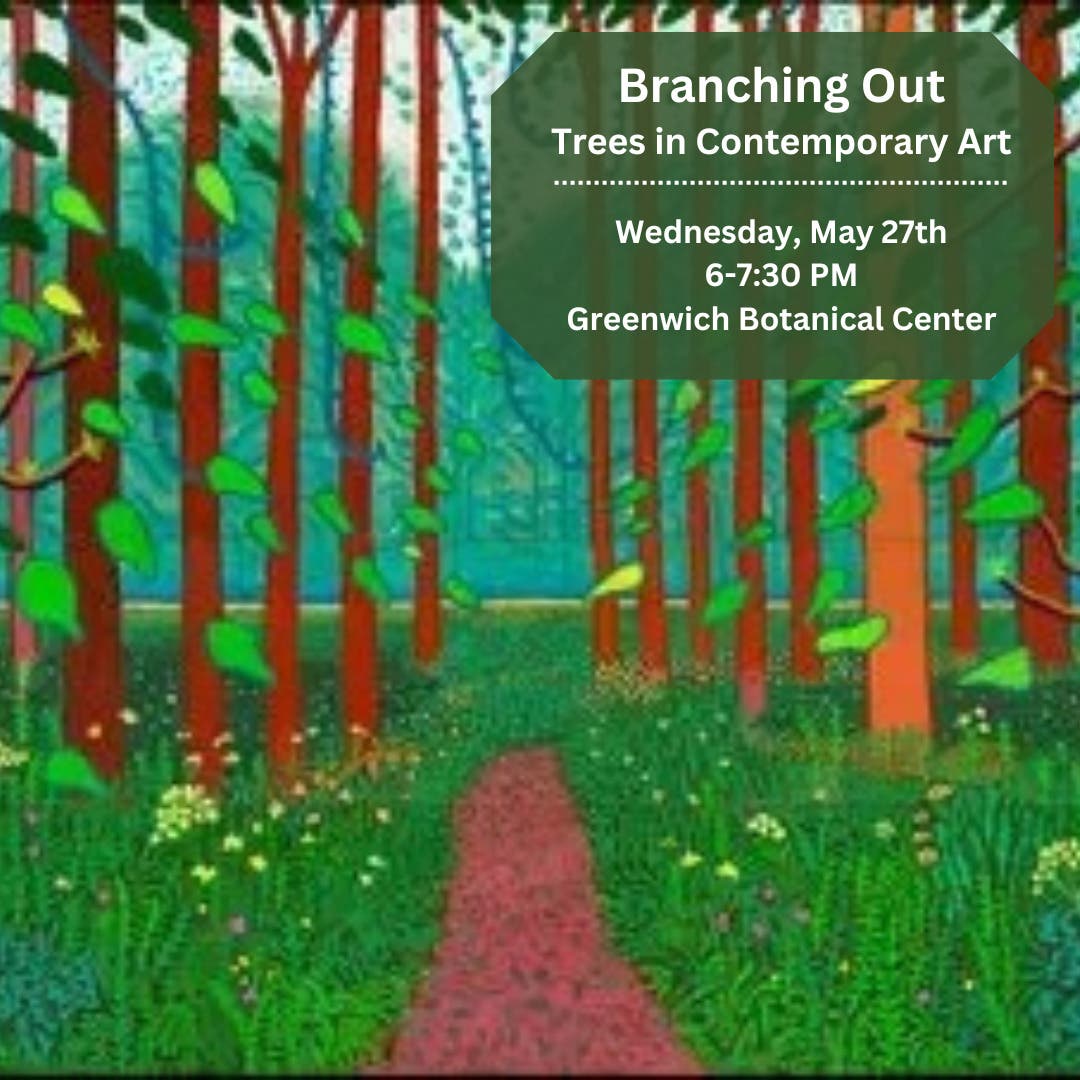 Branching Out
Trees in Contemporary Art

Wednesday, May 27th
6-7:30 PM
Greenwich Botanical Center